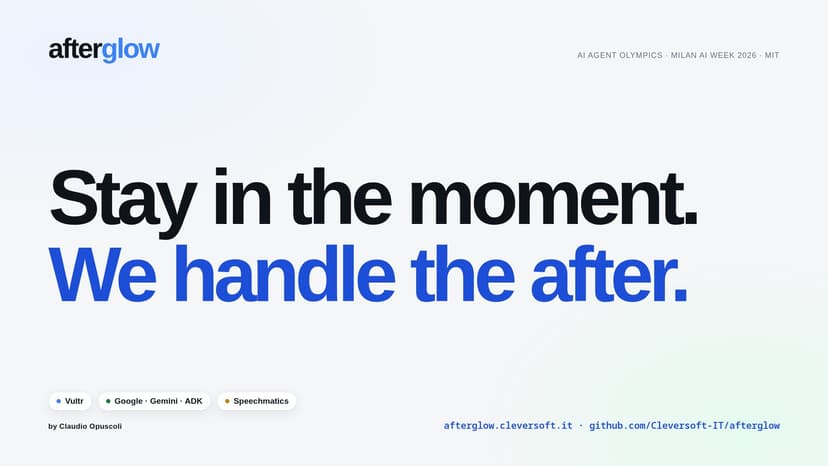 afterglow

AI AGENT OLYMPICS · MILAN AI WEEK 2026 · MIT

Stay in the moment.
We handle the after.

Vultr
Google · Gemini · ADK
Speechmatics

by Claudio Opuscoli

afterglow.cleversoft.it · github.com/Cleversoft-IT/afterglow